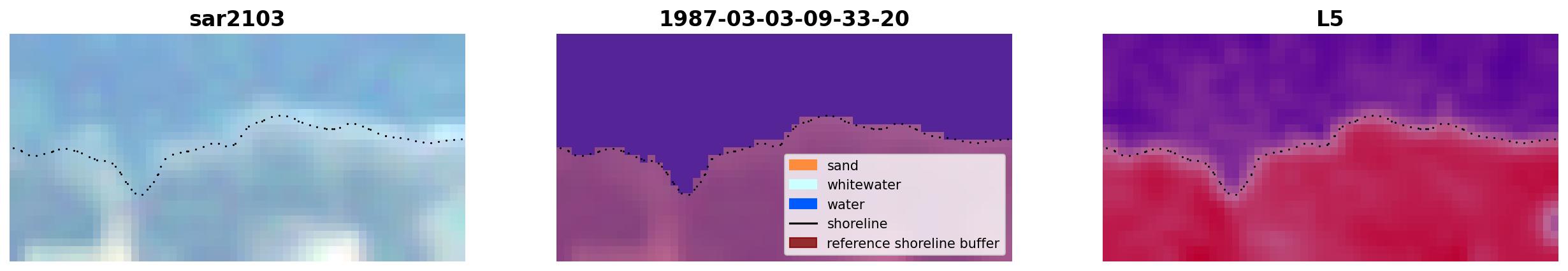 sar2103

1987-03-03-09-33-20

sand
whitewater
water
shoreline
reference shoreline buffer

L5